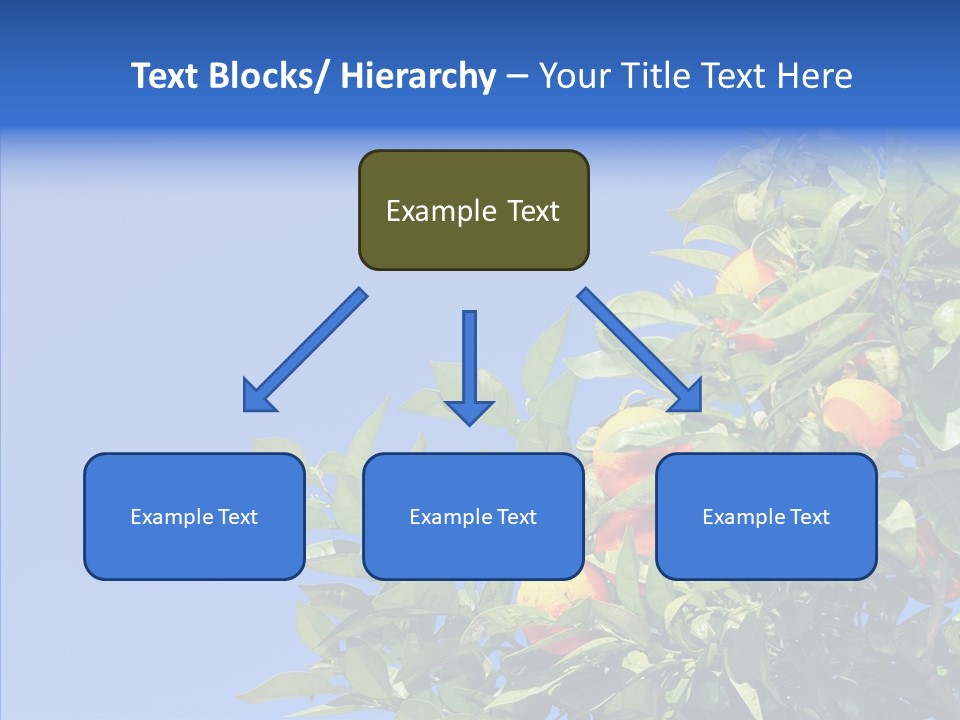 Text Blocks/ Hierarchy – Your Title Text Here

Example Text

Example Text

Example Text

Example Text